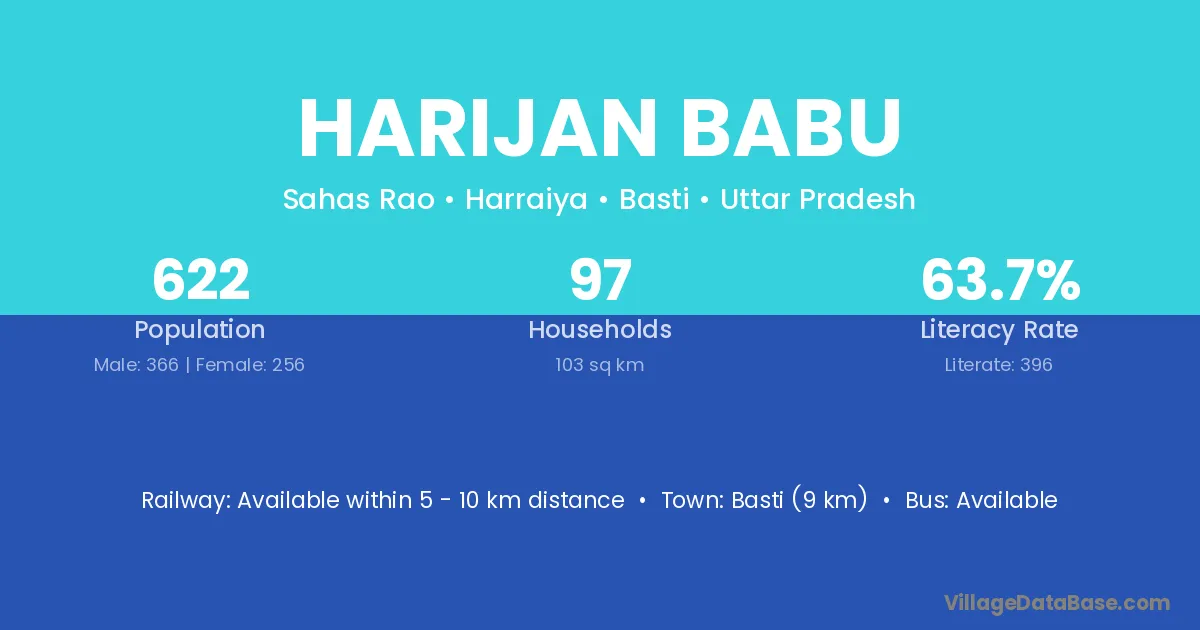 HARIJAN BABU

Sahas Rao • Harraiya • Basti • Uttar Pradesh

622
Population
Male: 366 | Female: 256

97
Households
103 sq km

63.7%
Literacy Rate
Literate: 396

Railway: Available within 5 - 10 km distance • Town: Basti (9 km) • Bus: Available

VillageDataBase.com